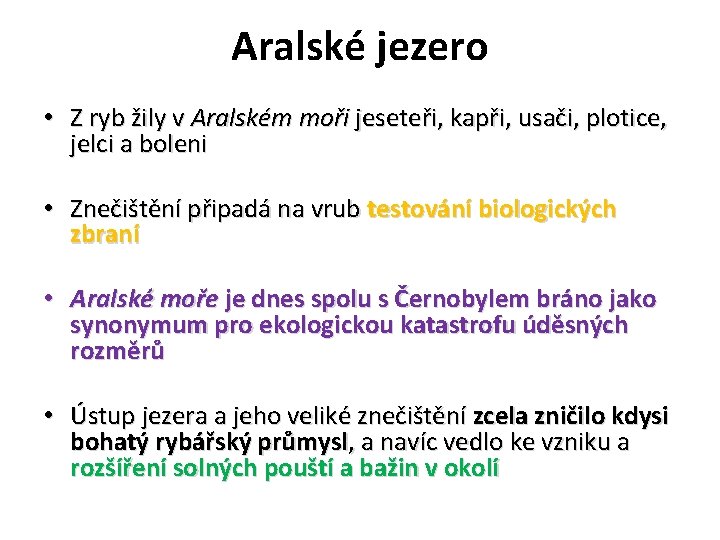 Aralské jezero

• Z ryb žily v Aralském moři jeseteři, kapři, usači, plotice, jelci a boleni

• Znečištění připadá na vrub testování biologických zbraní

• Aralské moře je dnes spolu s Černobylem bráno jako synonymum pro ekologickou katastrofu úděsných rozměrů

• Ústup jezera a jeho veliké znečištění zcela zničilo kdysi bohatý rybářský průmysl, a navíc vedlo ke vzniku a rozšíření solných pouští a bažin v okolí